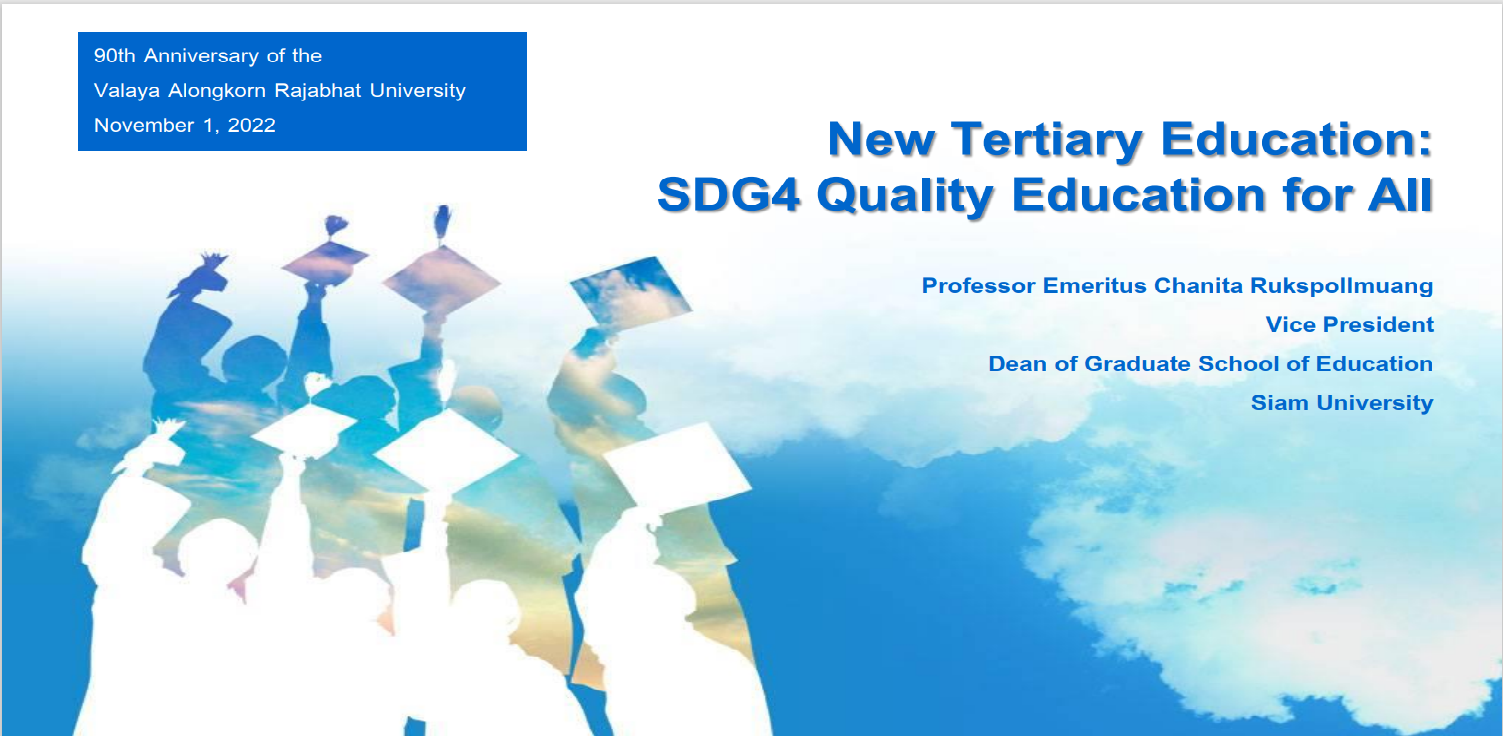 90th Anniversary of the
Valaya Alongkorn Rajabhat University
November 1, 2022

New Tertiary Education:
SDG4 Quality Education for All

Professor Emeritus Chanita Rukspollmuang
Vice President
Dean of Graduate School of Education
Siam University